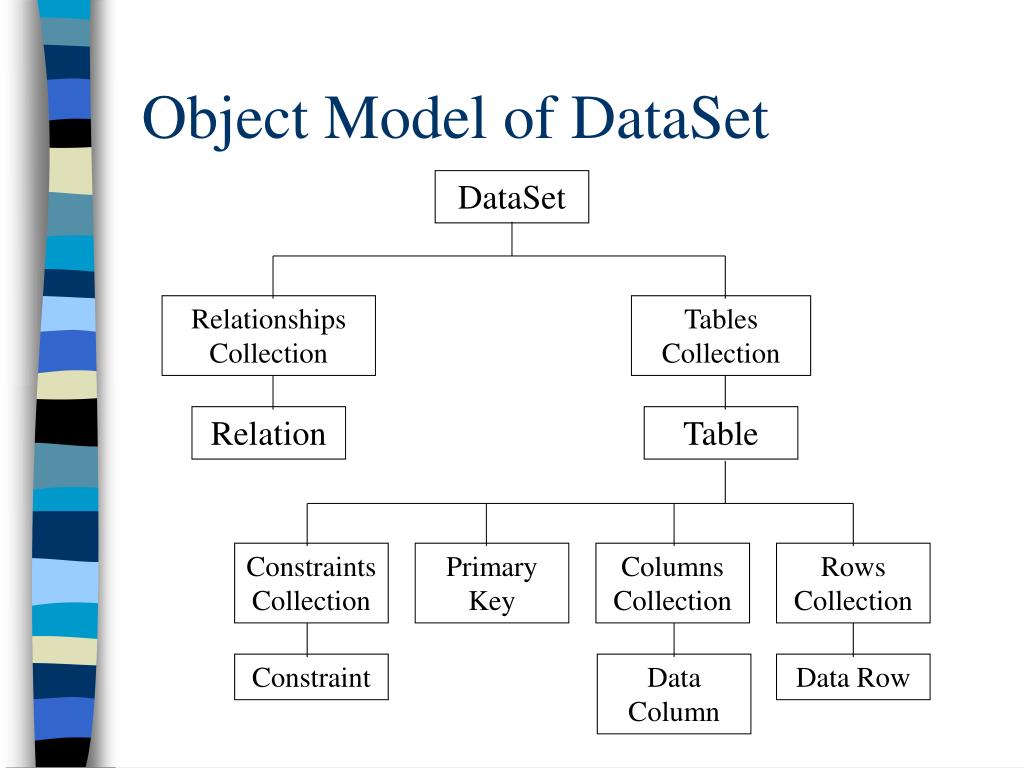 Object Model of DataSet

DataSet

Relationships Collection

Tables Collection

Relation

Table

Constraints Collection

Primary Key

Columns Collection

Rows Collection

Constraint

Data Column

Data Row